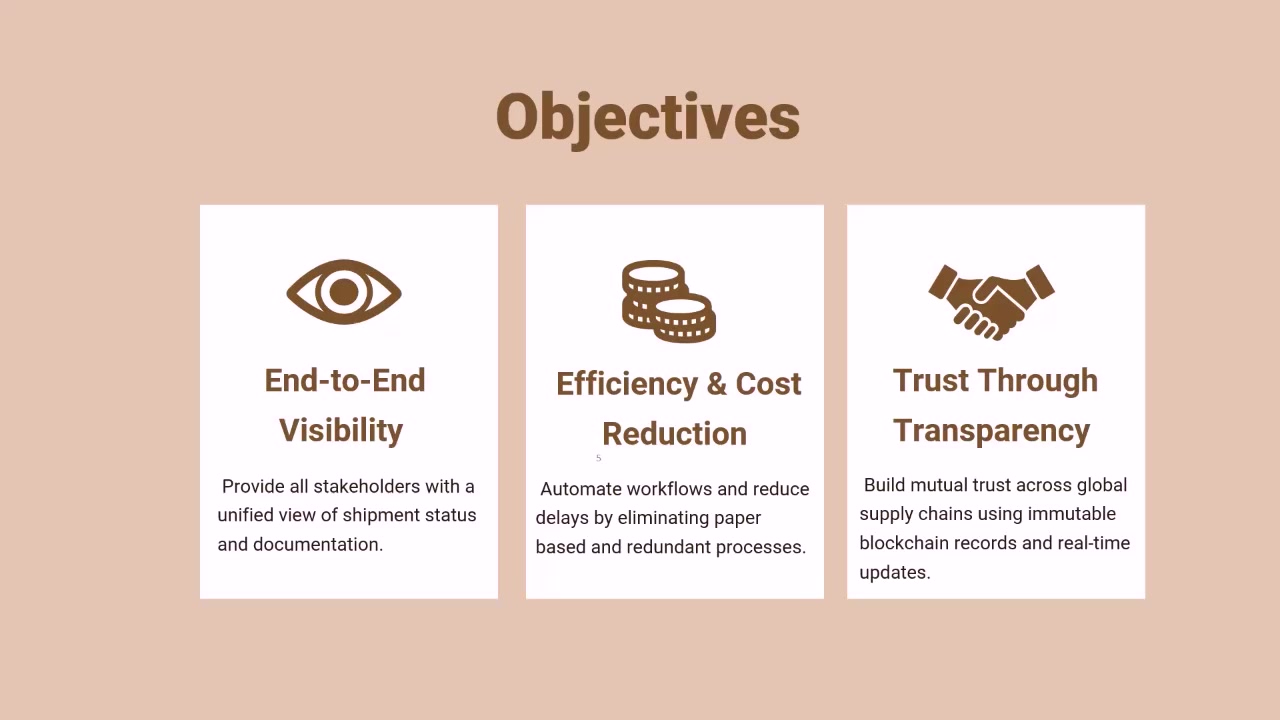 Objectives

End-to-End Visibility

Provide all stakeholders with a unified view of shipment status and documentation.

Efficiency & Cost Reduction

Automate workflows and reduce delays by eliminating paper based and redundant processes.

Trust Through Transparency

Build mutual trust across global supply chains using immutable blockchain records and real-time updates.